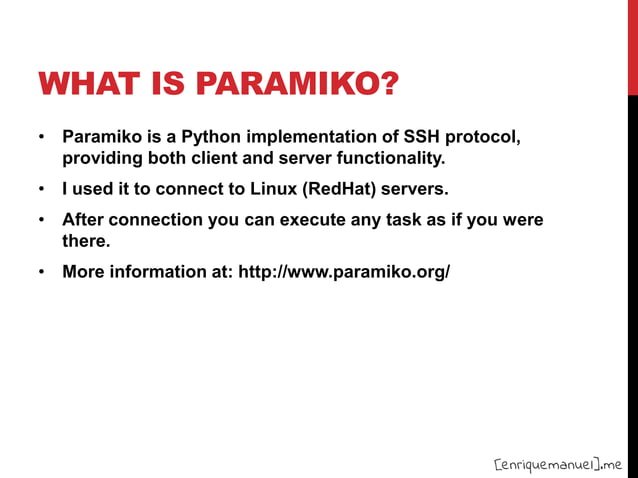 WHAT IS PARAMIKO?

• Paramiko is a Python implementation of SSH protocol, providing both client and server functionality.

• I used it to connect to Linux (RedHat) servers.

• After connection you can execute any task as if you were there.

• More information at: http://www.paramiko.org/

[enriquemanuel].me